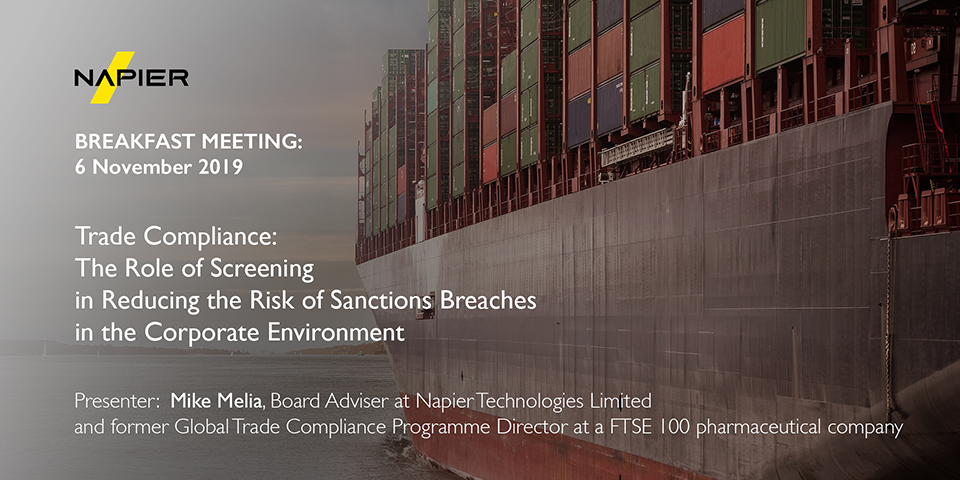 NAPIER

BREAKFAST MEETING:
6 November 2019

Trade Compliance:
The Role of Screening
in Reducing the Risk of Sanctions Breaches
in the Corporate Environment

Presenter: Mike Melia, Board Adviser at Napier Technologies Limited
and former Global Trade Compliance Programme Director at a FTSE 100 pharmaceutical company